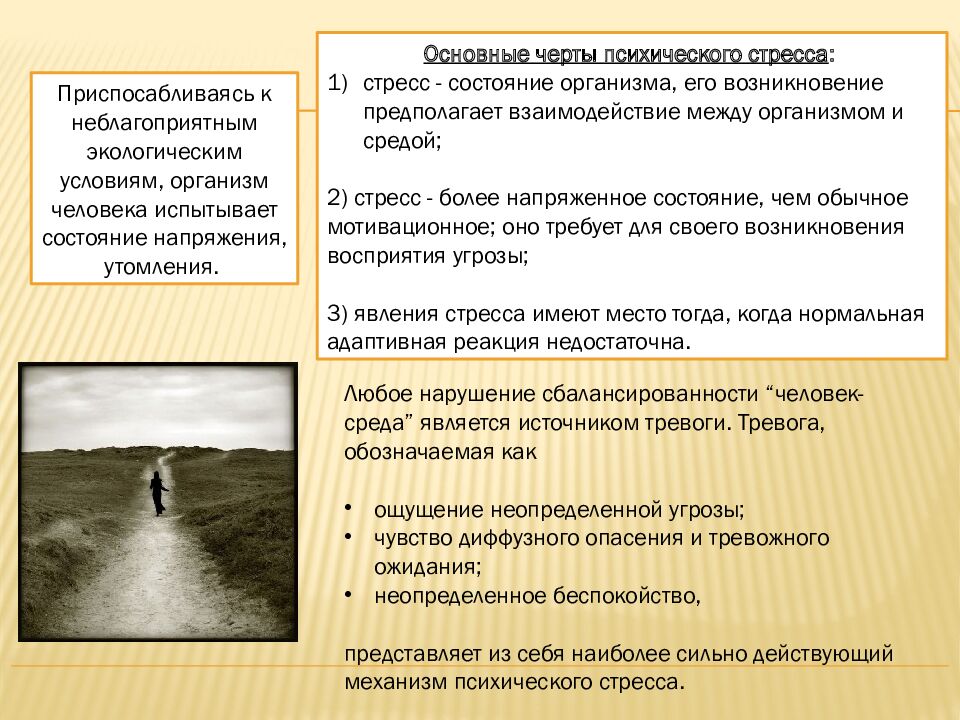 Приспосабливаясь к неблагоприятным экологическим условиям, организм человека испытывает состояние напряжения, утомления.

Основные черты психического стресса:
1) стресс - состояние организма, его возникновение предполагает взаимодействие между организмом и средой;

2) стресс - более напряженное состояние, чем обычное мотивационное; оно требует для своего возникновения восприятия угрозы;

3) явления стресса имеют место тогда, когда нормальная адаптивная реакция недостаточна.

Любое нарушение сбалансированности “человек-среда” является источником тревоги. Тревога, обозначаемая как

• ощущение неопределенной угрозы;
• чувство диффузного опасения и тревожного ожидания;
• неопределенное беспокойство,

представляет из себя наиболее сильно действующий механизм психического стресса.